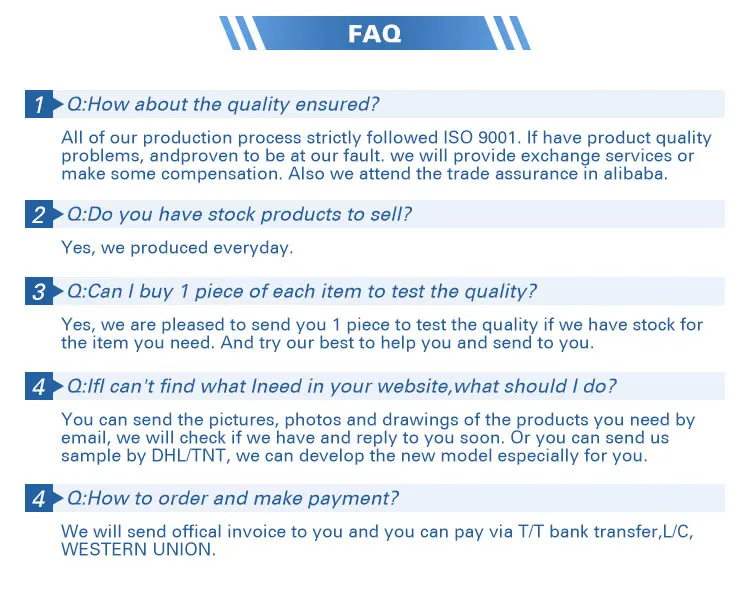 FAQ

1 Q:How about the quality ensured?

All of our production process strictly followed ISO 9001. If have product quality problems, andproven to be at our fault. we will provide exchange services or make some compensation. Also we attend the trade assurance in alibaba.

2 Q:Do you have stock products to sell?

Yes, we produced everyday.

3 Q:Can I buy 1 piece of each item to test the quality?

Yes, we are pleased to send you 1 piece to test the quality if we have stock for the item you need. And try our best to help you and send to you.

4 Q:IfI can't find what Ineed in your website,what should I do?

You can send the pictures, photos and drawings of the products you need by email, we will check if we have and reply to you soon. Or you can send us sample by DHL/TNT, we can develop the new model especially for you.

4 Q:How to order and make payment?

We will send offical invoice to you and you can pay via T/T bank transfer,L/C, WESTERN UNION.